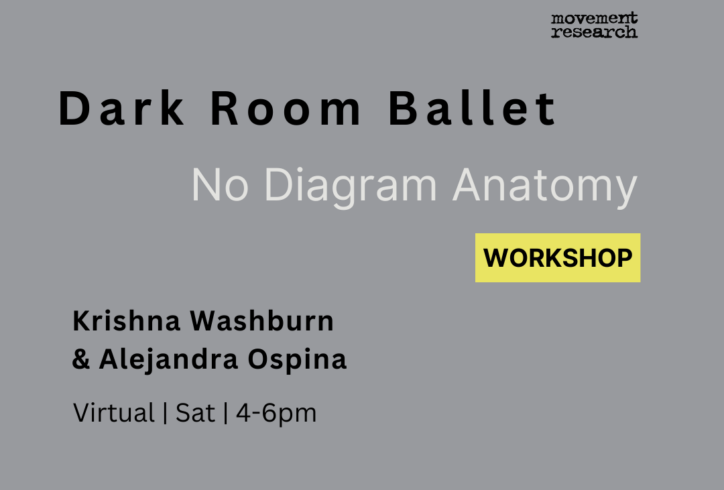 movement research

Dark Room Ballet

No Diagram Anatomy

WORKSHOP

Krishna Washburn & Alejandra Ospina

Virtual | Sat | 4-6pm